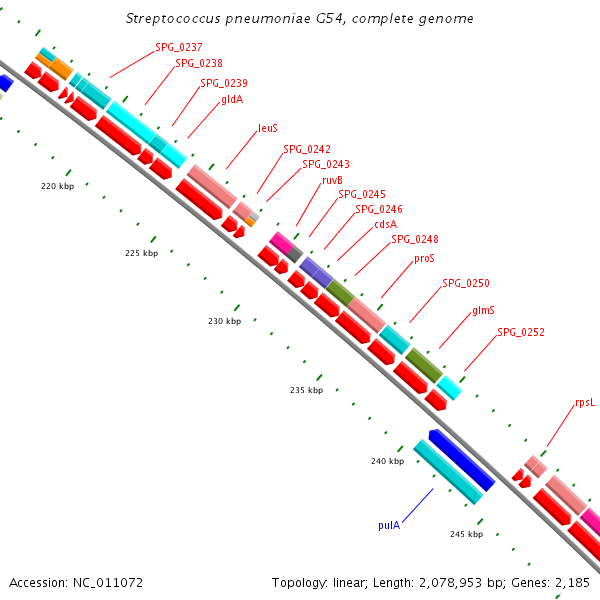 Streptococcus pneumoniae G54, complete genome

SPG_0237
SPG_0238
SPG_0239
gldA
leuS
SPG_0242
SPG_0243
ruvB
SPG_0245
SPG_0246
cdsA
SPG_0248
proS
SPG_0250
glmS
SPG_0252
rpsL
pulA

220 kbp
225 kbp
230 kbp
235 kbp
240 kbp
245 kbp

Accession: NC_011072
Topology: linear; Length: 2,078,953 bp; Genes: 2,185